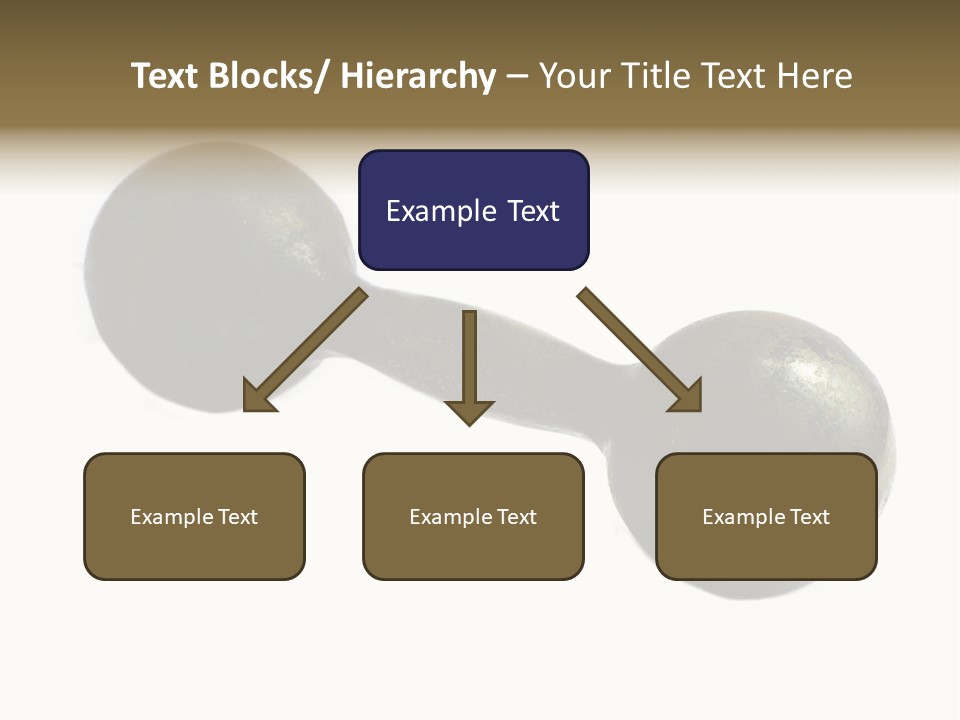 Text Blocks/ Hierarchy – Your Title Text Here

Example Text

Example Text

Example Text

Example Text